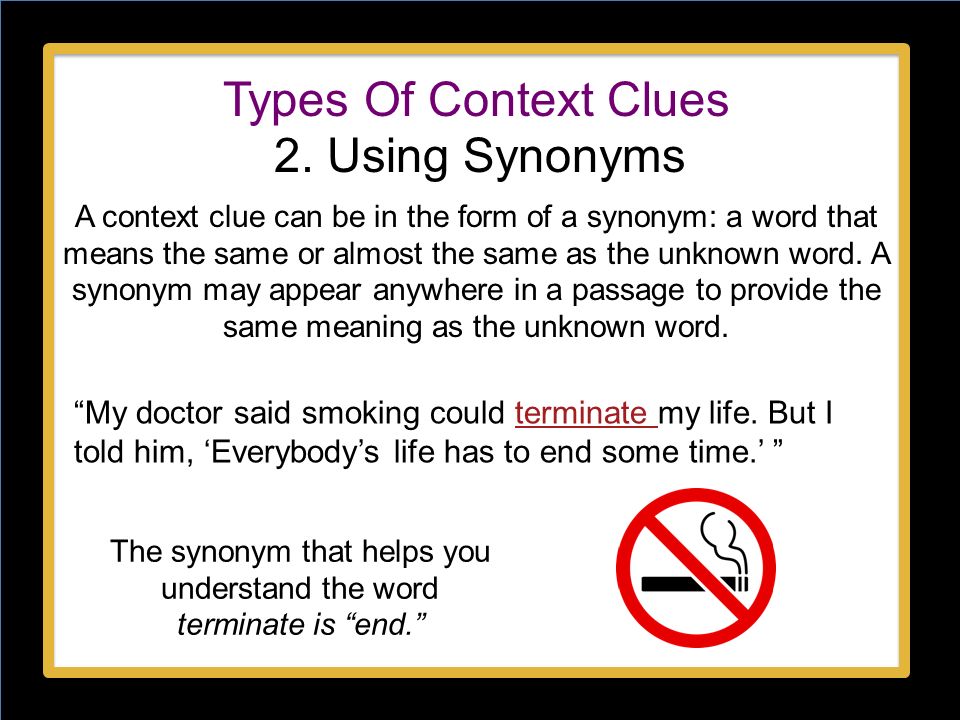 Types Of Context Clues
2. Using Synonyms

A context clue can be in the form of a synonym: a word that means the same or almost the same as the unknown word. A synonym may appear anywhere in a passage to provide the same meaning as the unknown word.

“My doctor said smoking could terminate my life. But I told him, ‘Everybody’s life has to end some time.’ ”

The synonym that helps you understand the word terminate is “end.”